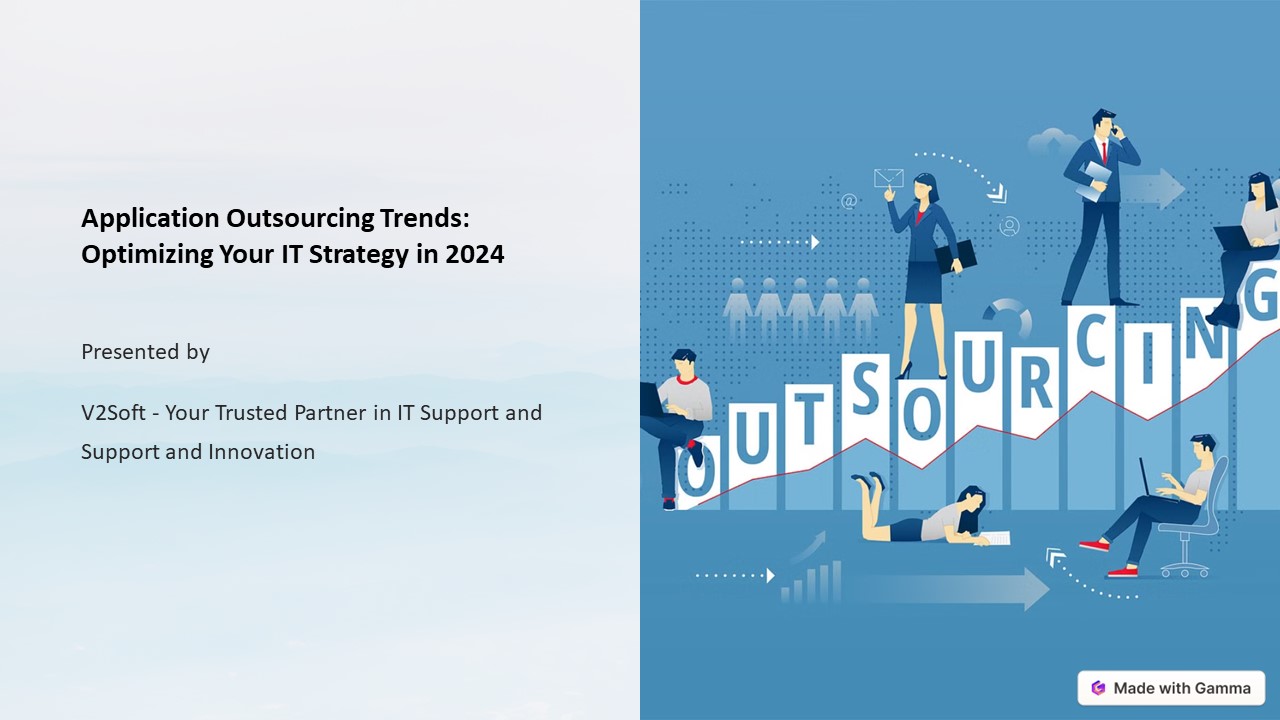 Application Outsourcing Trends: Optimizing Your IT Strategy in 2024

Presented by

V2Soft - Your Trusted Partner in IT Support and Support and Innovation

OUTSOURCING

Made with Gamma